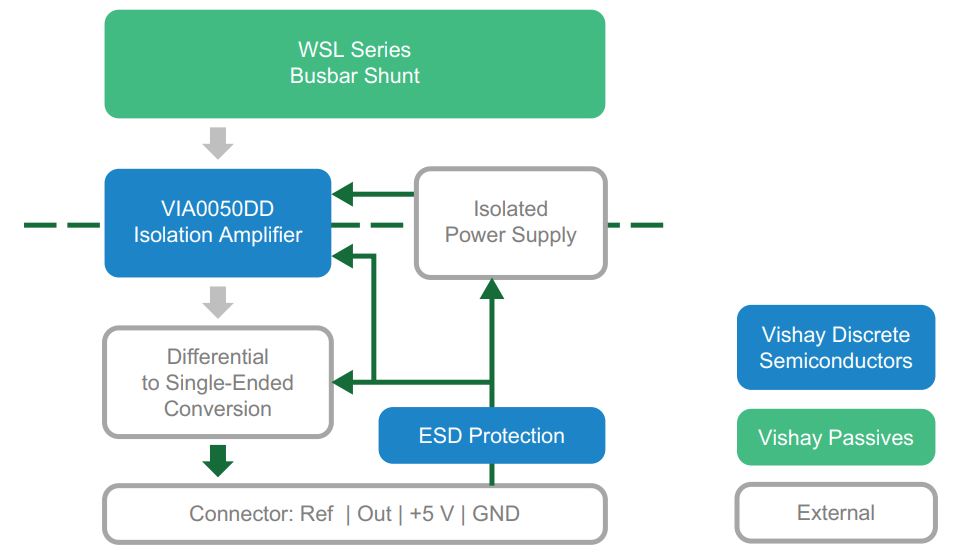 WSL Series
Busbar Shunt

VIA0050DD
Isolation Amplifier

Isolated
Power Supply

Differential
to Single-Ended
Conversion

ESD Protection

Connector: Ref | Out | +5 V | GND

Vishay Discrete
Semiconductors

Vishay Passives

External